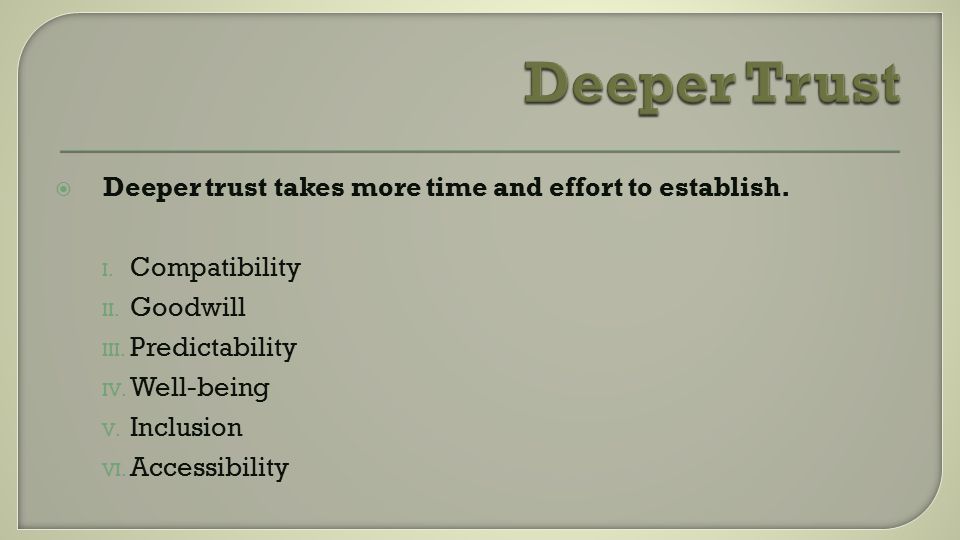 Deeper Trust

Deeper trust takes more time and effort to establish.

I. Compatibility
II. Goodwill
III. Predictability
IV. Well-being
V. Inclusion
VI. Accessibility